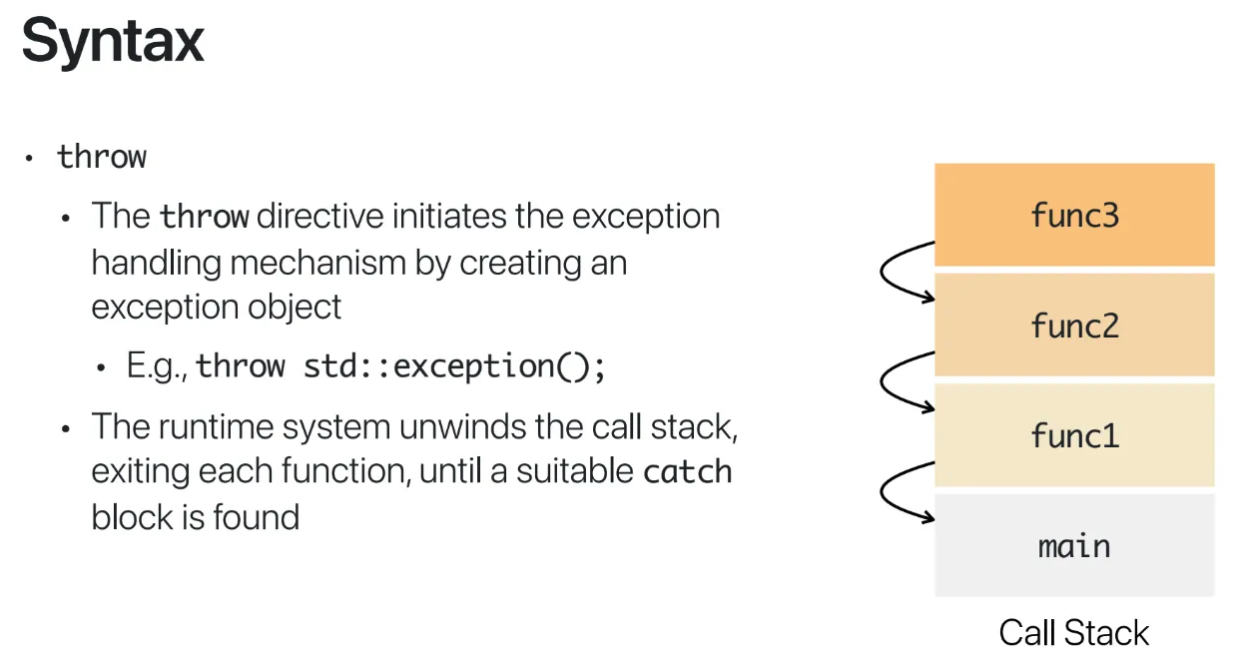 Syntax

• throw

• The throw directive initiates the exception handling mechanism by creating an exception object

• E.g., throw std::exception();

• The runtime system unwinds the call stack, exiting each function, until a suitable catch block is found

func3

func2

func1

main

Call Stack